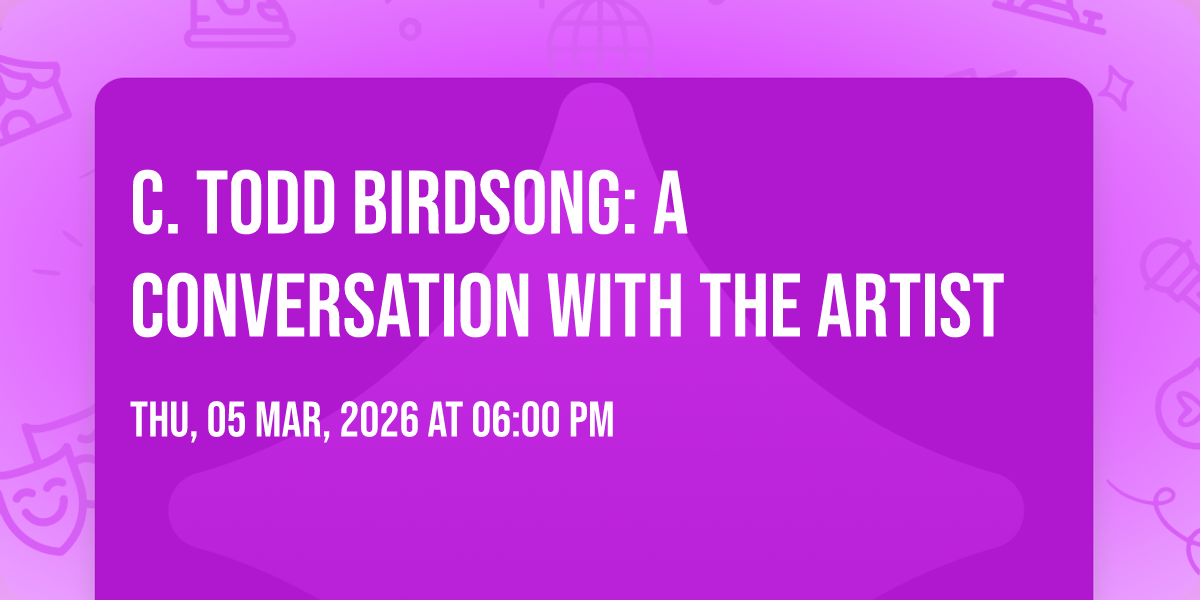 C. TODD BIRDSONG: A CONVERSATION WITH THE ARTIST

THU, 05 MAR, 2026 AT 06:00 PM